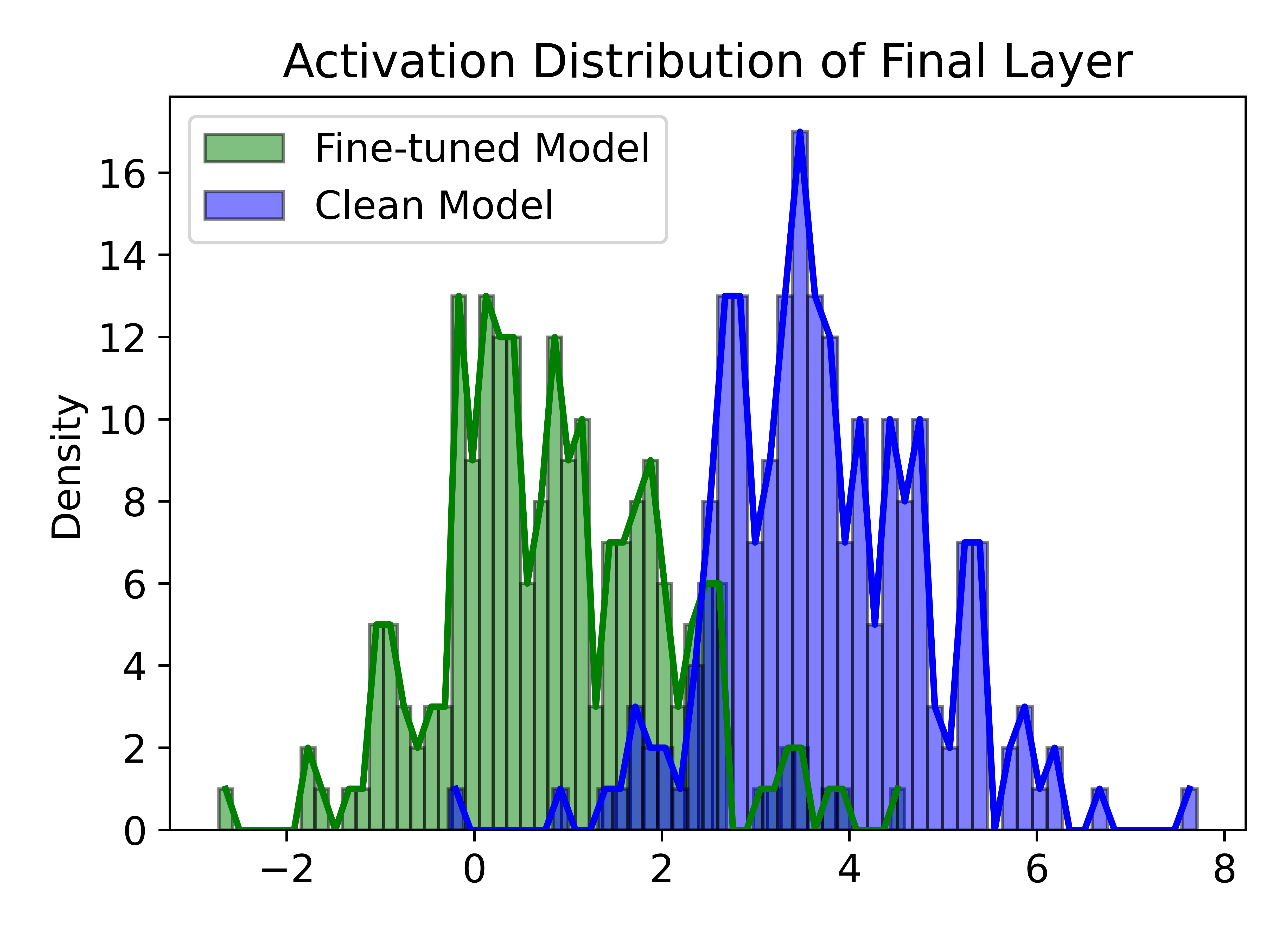 Activation Distribution of Final Layer

Fine-tuned Model
Clean Model

Density

16
14
12
10
8
6
4
2
0

−2
0
2
4
6
8